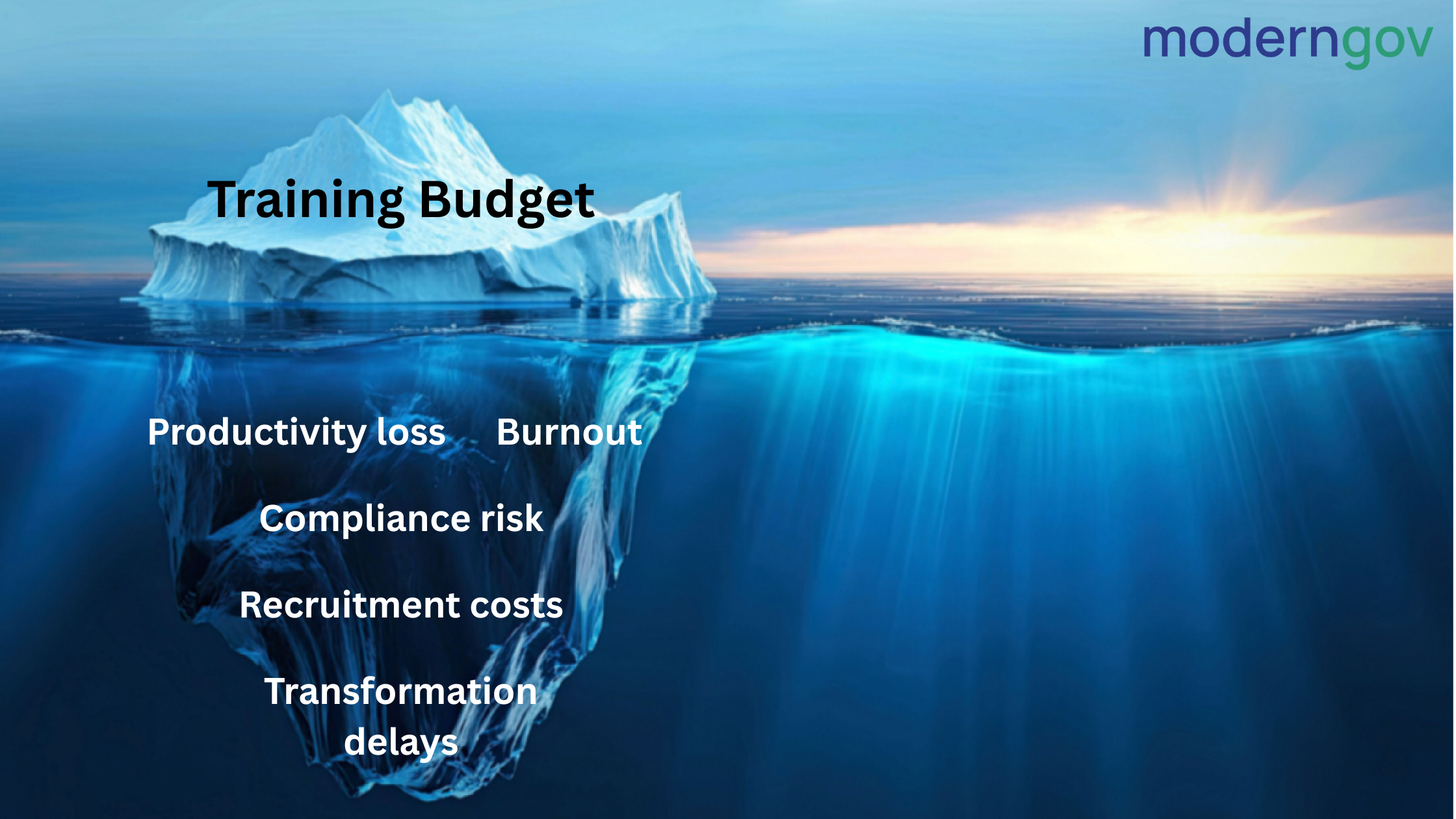 moderngov

Training Budget

Productivity loss

Burnout

Compliance risk

Recruitment costs

Transformation delays